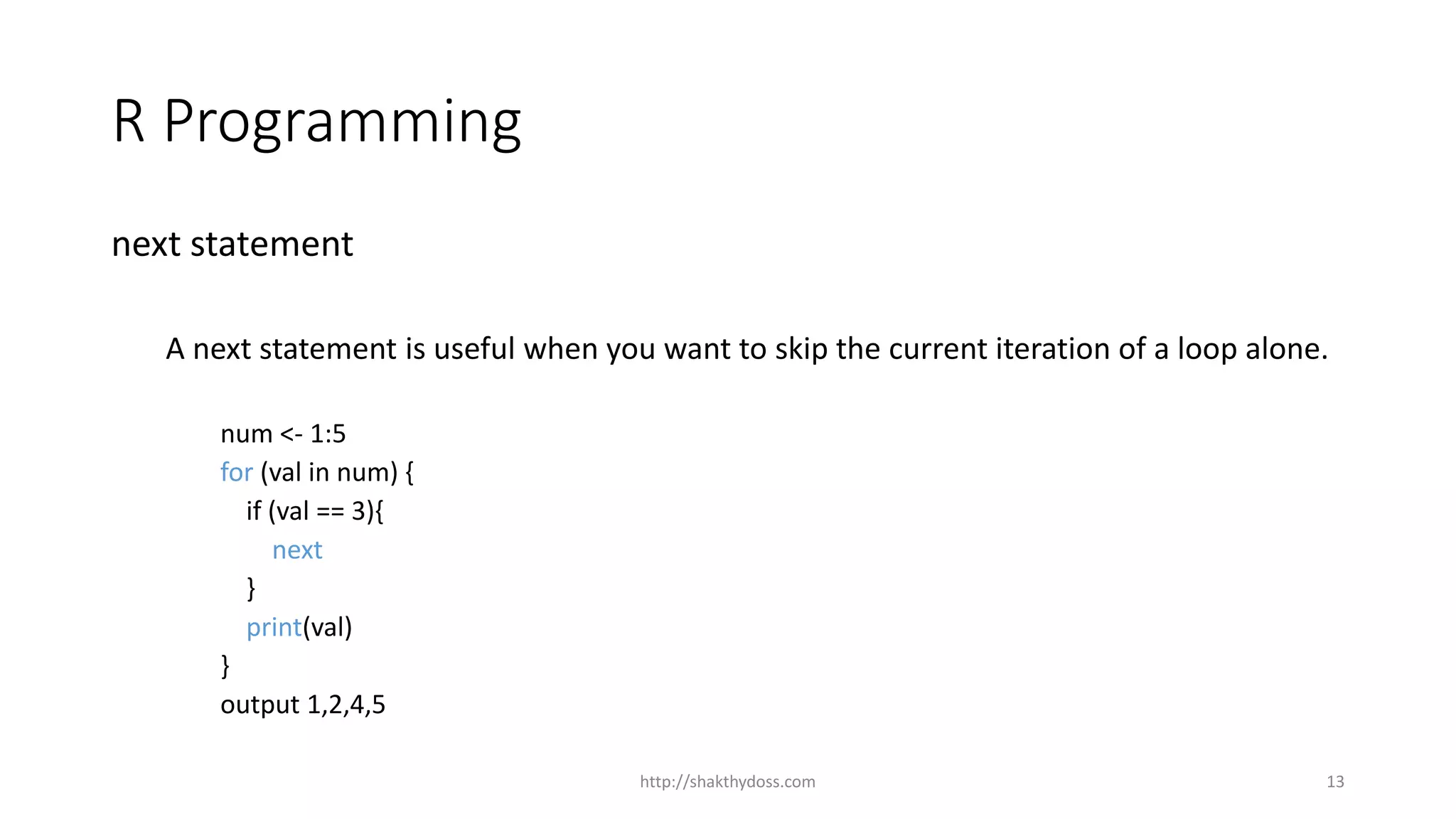 R Programming

next statement

A next statement is useful when you want to skip the current iteration of a loop alone.

num <- 1:5
for (val in num) {
  if (val == 3){
    next
  }
  print(val)
}
output 1,2,4,5

http://shakthydoss.com

13